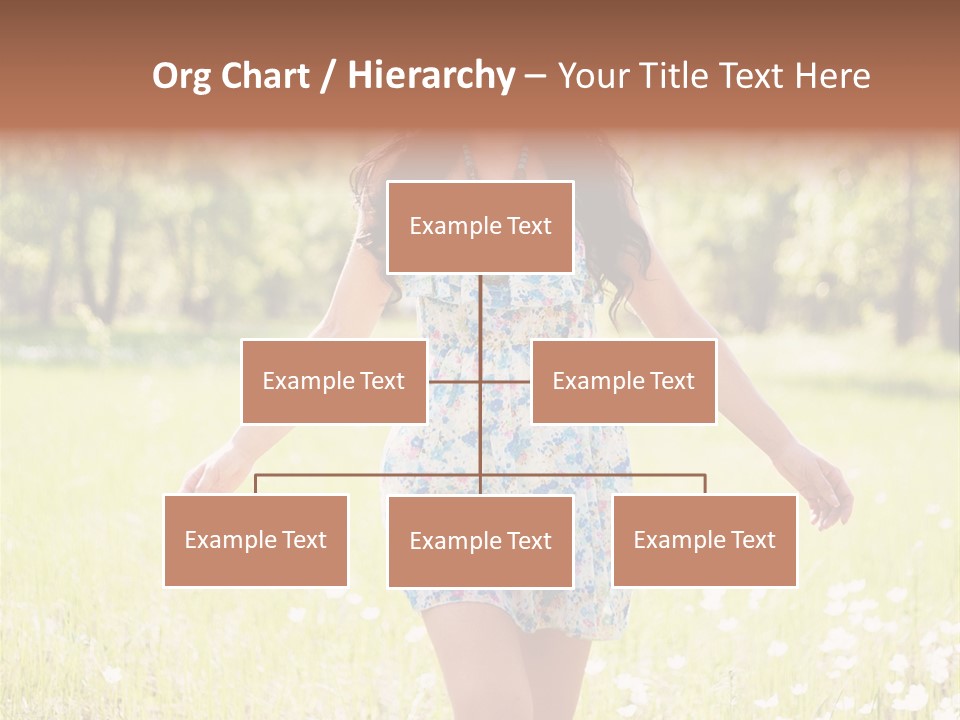 Org Chart / Hierarchy – Your Title Text Here

Example Text

Example Text

Example Text

Example Text

Example Text

Example Text